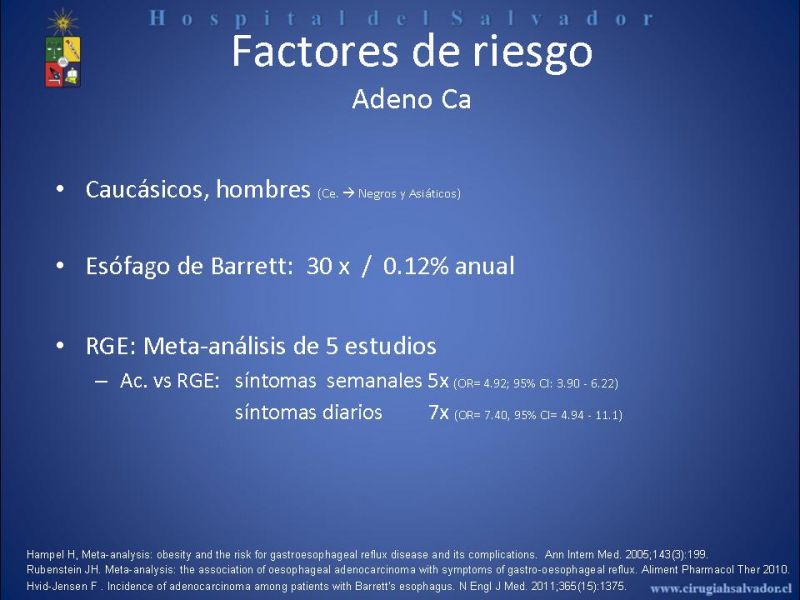 Hospital del Salvador

Factores de riesgo
Adeno Ca

• Caucásicos, hombres (Ce. → Negros y Asiáticos)

• Esófago de Barrett: 30 x / 0.12% anual

• RGE: Meta-análisis de 5 estudios
– Ac. vs RGE: síntomas semanales 5x (OR= 4.92; 95% CI: 3.90 - 6.22)
síntomas diarios 7x (OR= 7.40, 95% CI= 4.94 - 11.1)

Hampel H, Meta-analysis: obesity and the risk for gastroesophageal reflux disease and its complications. Ann Intern Med. 2005;143(3):199.
Rubenstein JH. Meta-analysis: the association of oesophageal adenocarcinoma with symptoms of gastro-oesophageal reflux. Aliment Pharmacol Ther 2010.
Hvid-Jensen F . Incidence of adenocarcinoma among patients with Barrett's esophagus. N Engl J Med. 2011;365(15):1375.

www.cirugiahsalvador.cl